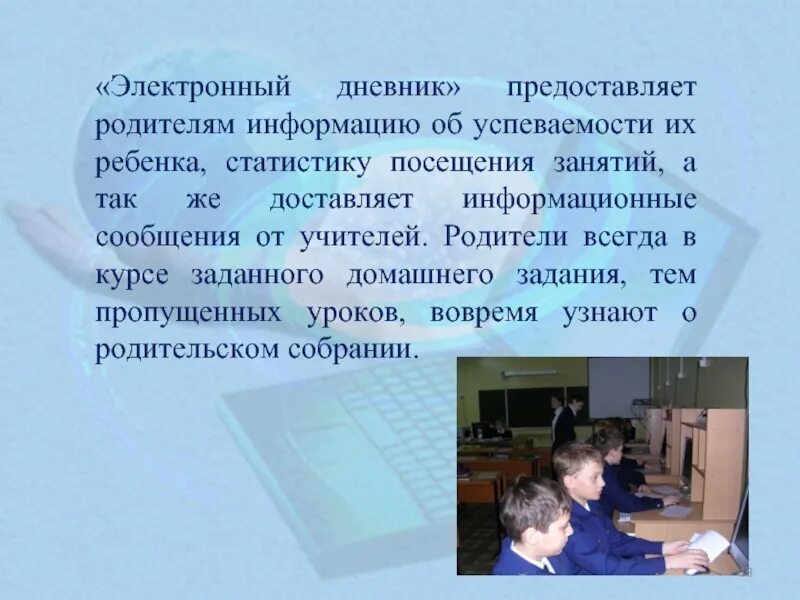 «Электронный дневник» предоставляет родителям информацию об успеваемости их ребенка, статистику посещения занятий, а так же доставляет информационные сообщения от учителей. Родители всегда в курсе заданного домашнего задания, тем пропущенных уроков, вовремя узнают о родительском собрании.